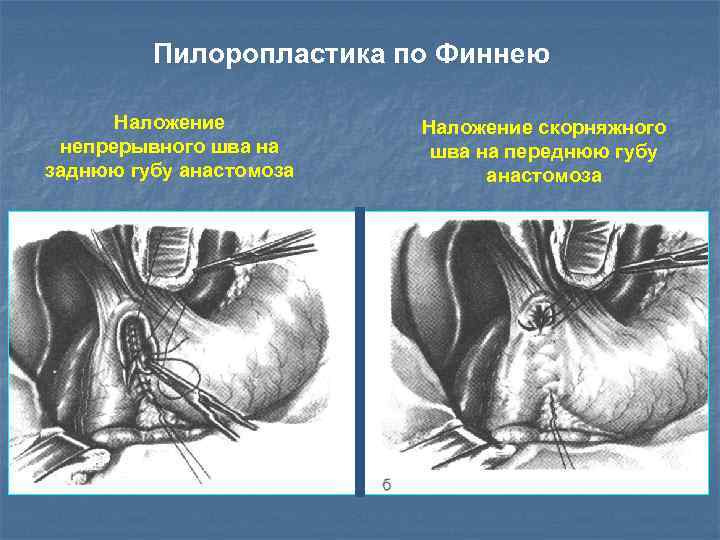 Пилоропластика по Финнею

Наложение непрерывного шва на заднюю губу анастомоза

Наложение скорняжного шва на переднюю губу анастомоза

б